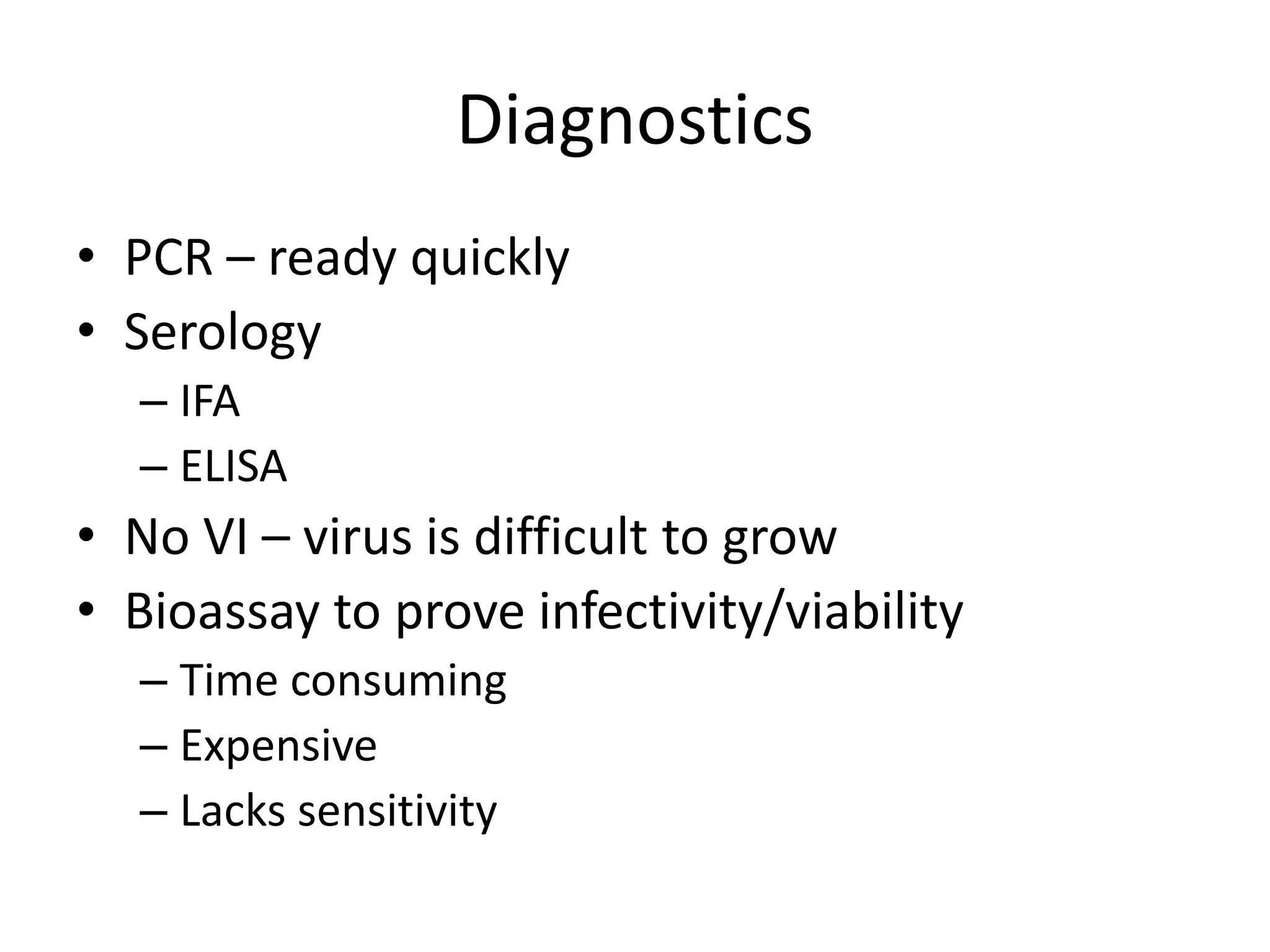 Diagnostics

• PCR – ready quickly
• Serology
– IFA
– ELISA
• No VI – virus is difficult to grow
• Bioassay to prove infectivity/viability
– Time consuming
– Expensive
– Lacks sensitivity